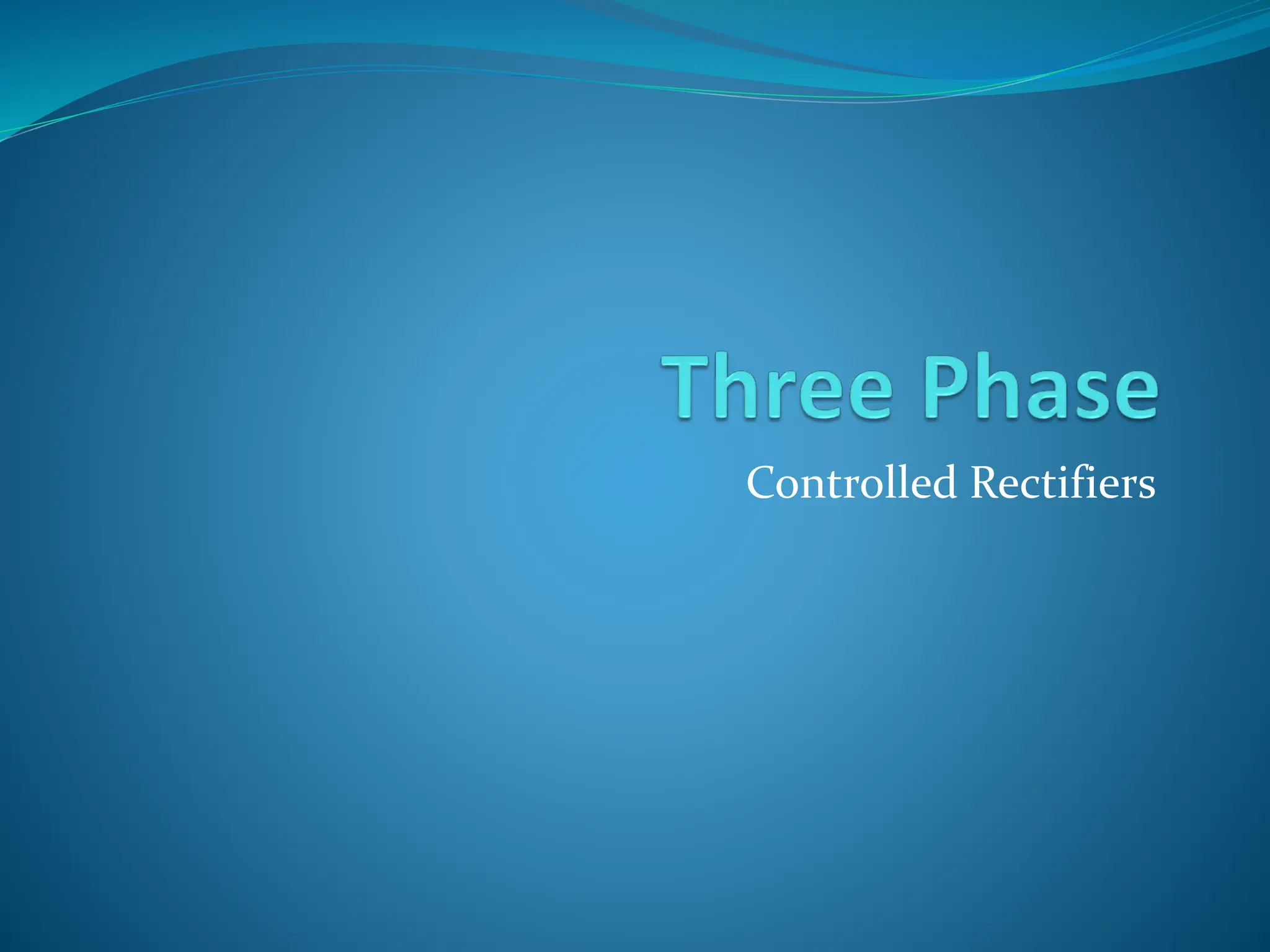 Three Phase

Controlled Rectifiers